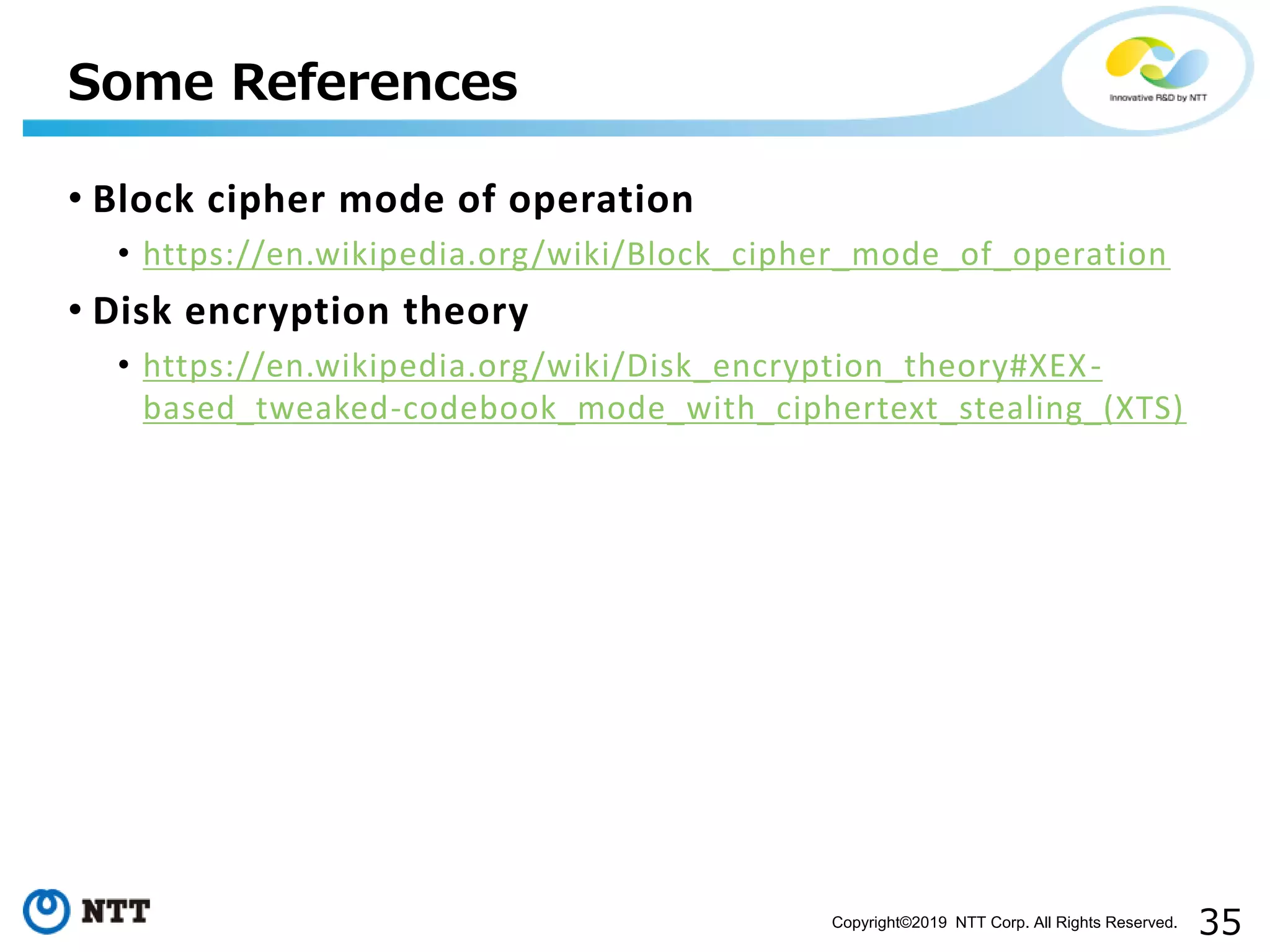 Some References

Innovative R&D by NTT

• Block cipher mode of operation
  • https://en.wikipedia.org/wiki/Block_cipher_mode_of_operation
• Disk encryption theory
  • https://en.wikipedia.org/wiki/Disk_encryption_theory#XEX-based_tweaked-codebook_mode_with_ciphertext_stealing_(XTS)

NTT

Copyright©2019 NTT Corp. All Rights Reserved. 35